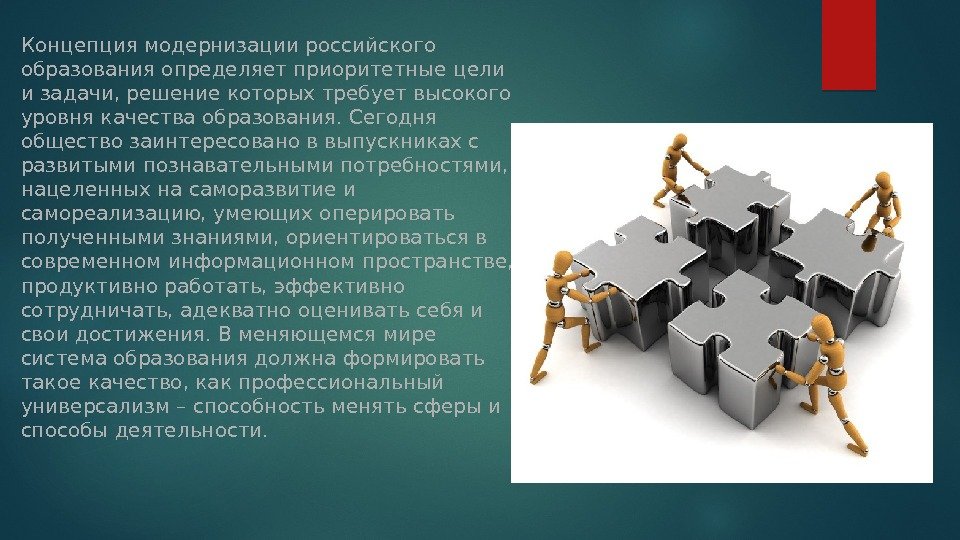 Концепция модернизации российского образования определяет приоритетные цели и задачи, решение которых требует высокого уровня качества образования. Сегодня общество заинтересовано в выпускниках с развитыми познавательными потребностями, нацеленных на саморазвитие и самореализацию, умеющих оперировать полученными знаниями, ориентироваться в современном информационном пространстве, продуктивно работать, эффективно сотрудничать, адекватно оценивать себя и свои достижения. В меняющемся мире система образования должна формировать такое качество, как профессиональный универсализм – способность менять сферы и способы деятельности.